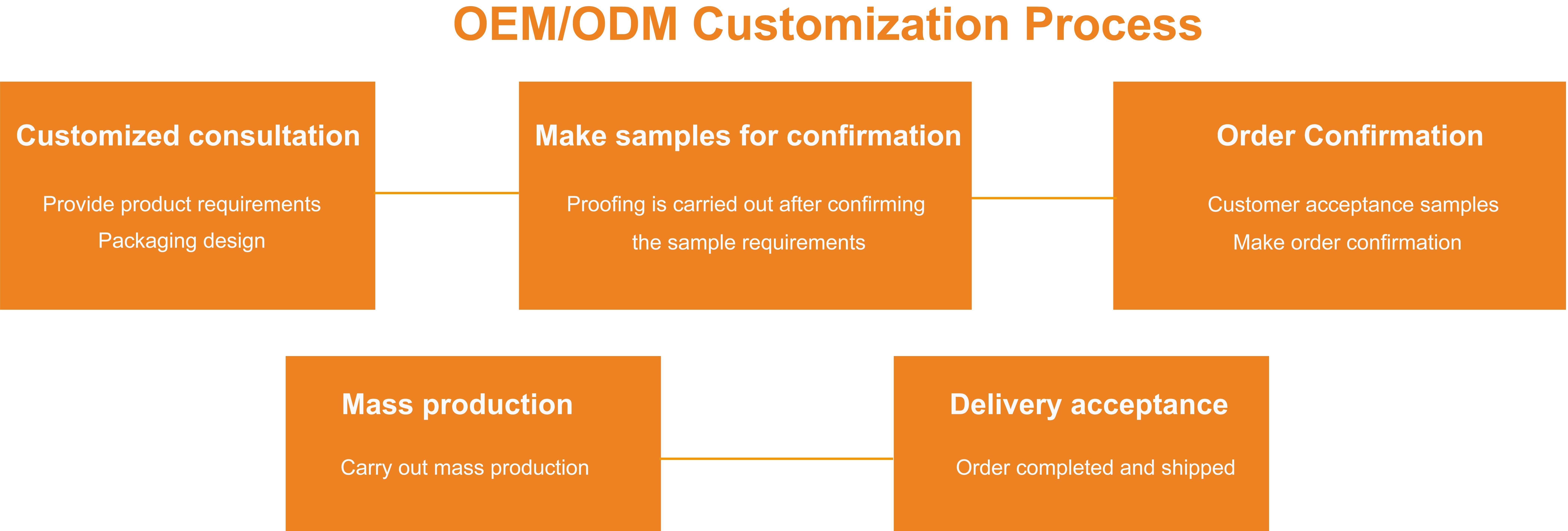 OEM/ODM Customization Process

Customized consultation

Provide product requirements
Packaging design

Make samples for confirmation

Proofing is carried out after confirming the sample requirements

Order Confirmation

Customer acceptance samples
Make order confirmation

Mass production

Carry out mass production

Delivery acceptance

Order completed and shipped